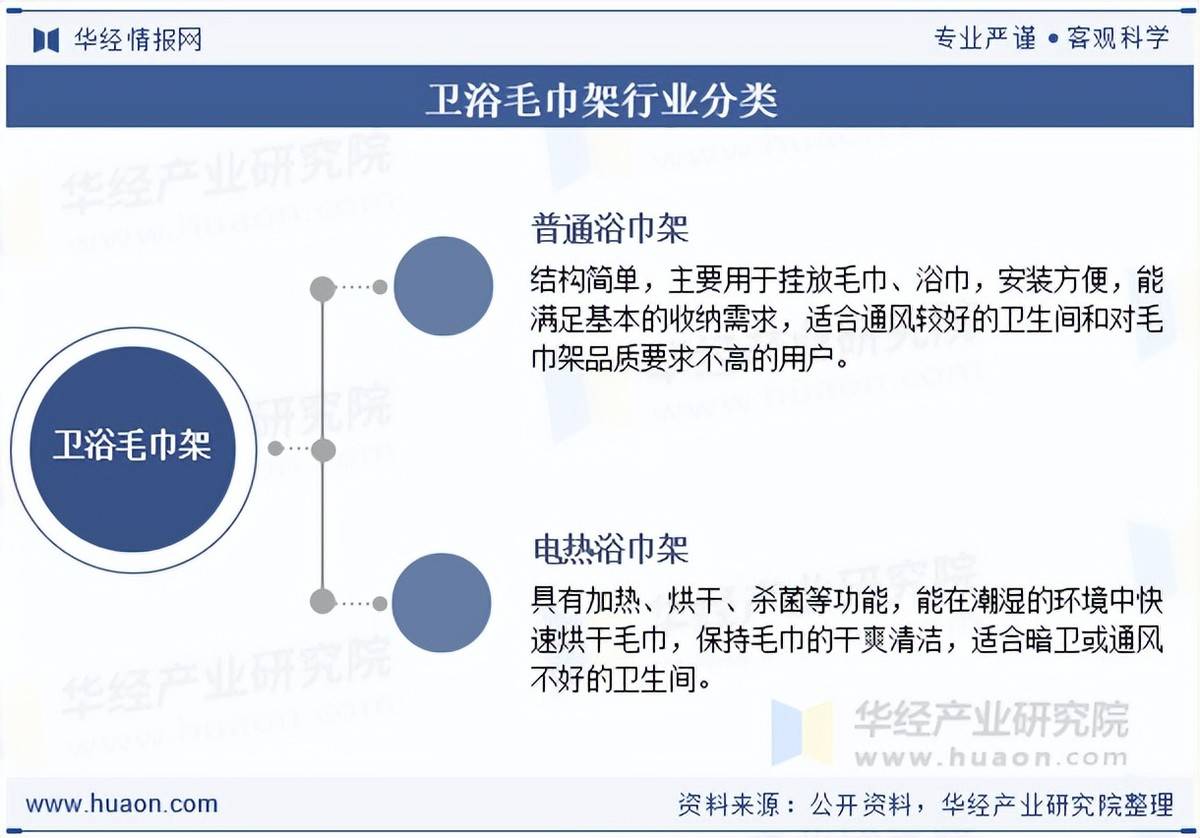 华经情报网

专业严谨 • 客观科学

卫浴毛巾架行业分类

卫浴毛巾架

普通浴巾架

结构简单，主要用于挂放毛巾、浴巾，安装方便，能满足基本的收纳需求，适合通风较好的卫生间和对毛巾架品质要求不高的用户。

电热浴巾架

具有加热、烘干、杀菌等功能，能在潮湿的环境中快速烘干毛巾，保持毛巾的干爽清洁，适合暗卫或通风不好的卫生间。

华经产业研究院
www.huaon.com

www.huaon.com

资料来源：公开资料，华经产业研究院整理